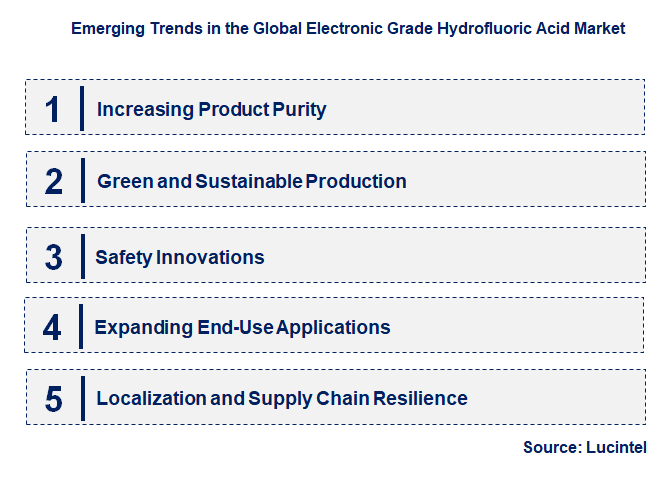 Emerging Trends in the Global Electronic Grade Hydrofluoric Acid Market

1 Increasing Product Purity

2 Green and Sustainable Production

3 Safety Innovations

4 Expanding End-Use Applications

5 Localization and Supply Chain Resilience

Source: Lucintel